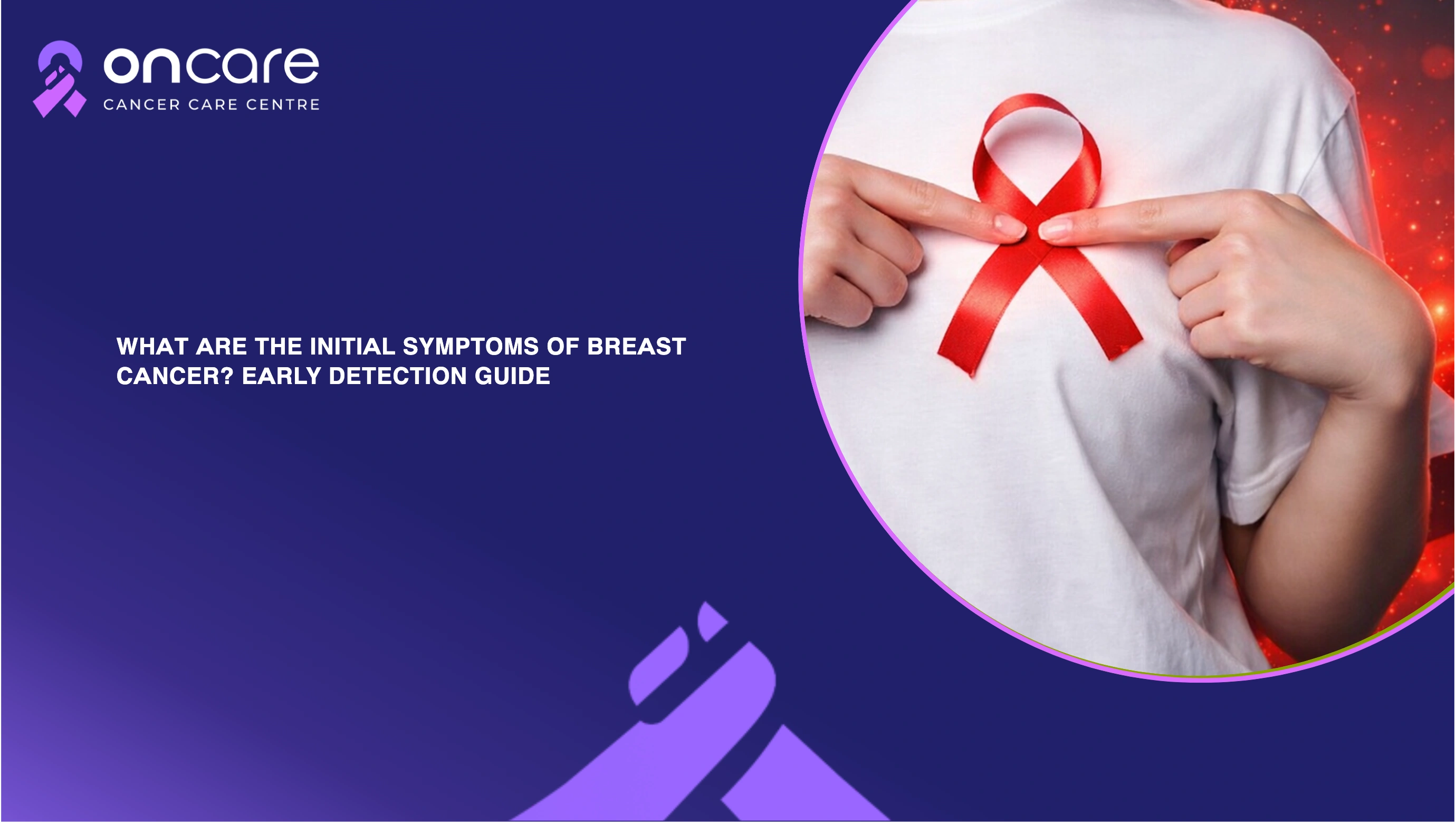 oncare
CANCER CARE CENTRE

WHAT ARE THE INITIAL SYMPTOMS OF BREAST CANCER? EARLY DETECTION GUIDE